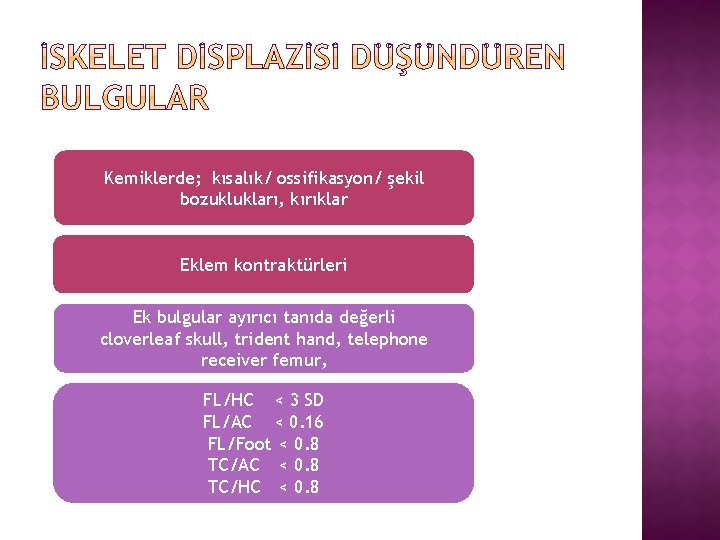 İSKELET DİSPLAZİSİ DÜŞÜNDÜREN BULGULAR

Kemiklerde; kısalık/ ossifikasyon/ şekil bozuklukları, kırıklar

Eklem kontraktürleri

Ek bulgular ayırıcı tanıda değerli cloverleaf skull, trident hand, telephone receiver femur,

FL/HC < 3 SD
FL/AC < 0.16
FL/Foot < 0.8
TC/AC < 0.8
TC/HC < 0.8